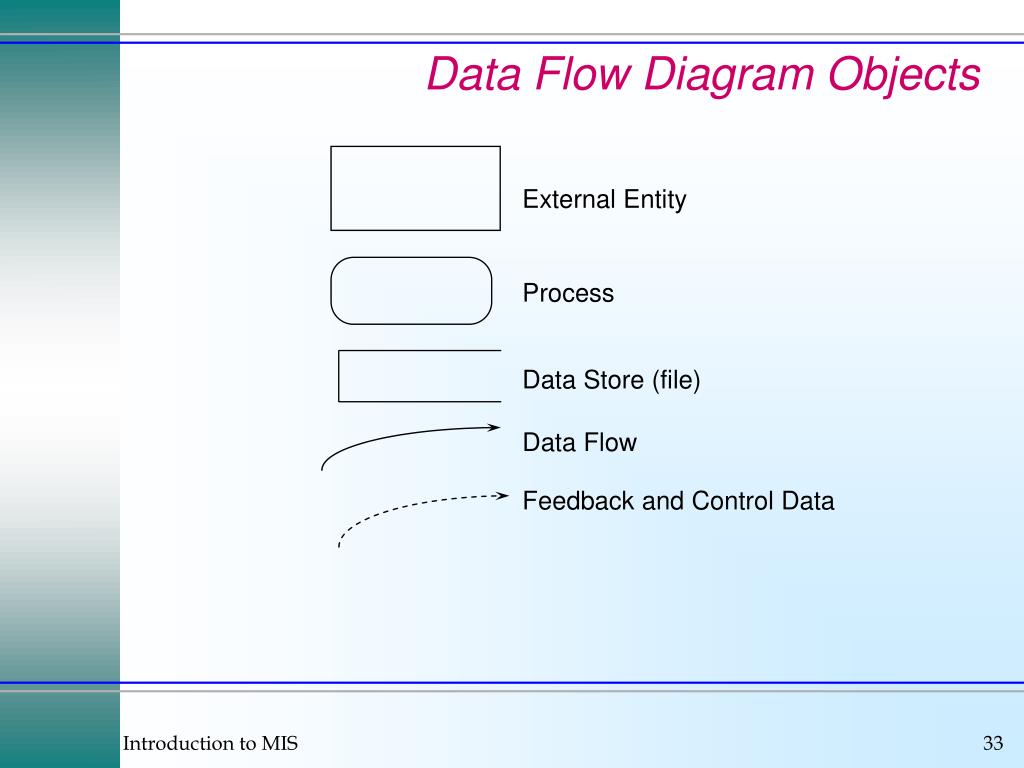 Data Flow Diagram Objects

External Entity

Process

Data Store (file)

Data Flow

Feedback and Control Data

Introduction to MIS

33